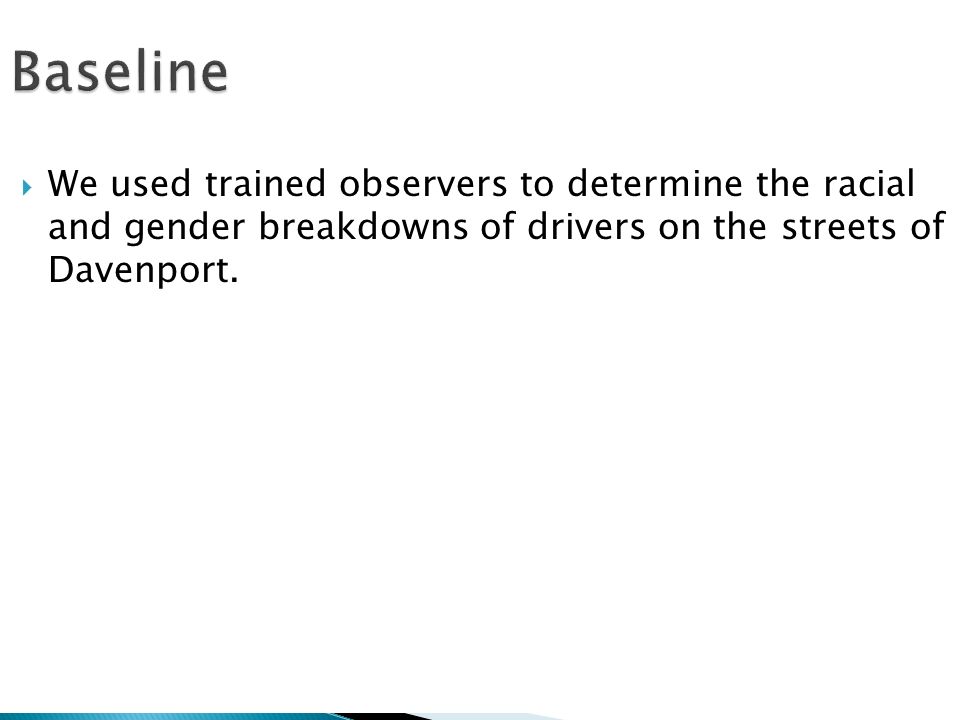 Baseline

We used trained observers to determine the racial and gender breakdowns of drivers on the streets of Davenport.